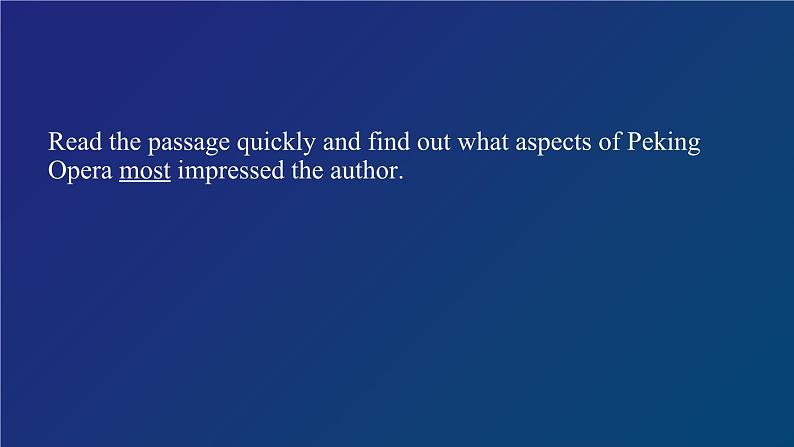 Read the passage quickly and find out what aspects of Peking Opera most impressed the author.